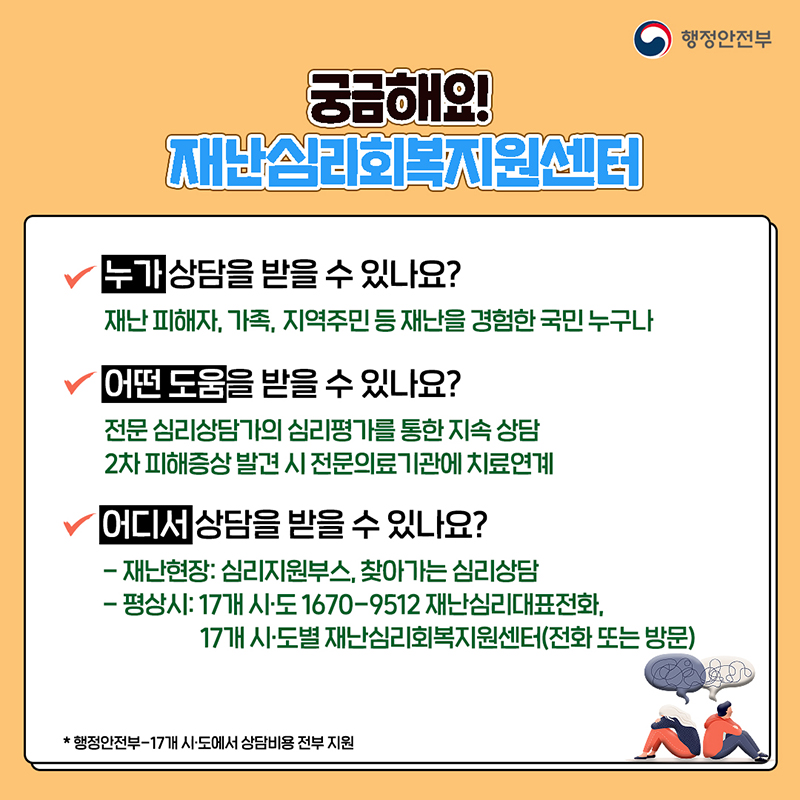 행정안전부

궁금해요!
재난심리회복지원센터

누가 상담을 받을 수 있나요?
재난 피해자, 가족, 지역주민 등 재난을 경험한 국민 누구나

어떤 도움을 받을 수 있나요?
전문 심리상담가의 심리평가를 통한 지속 상담
2차 피해증상 발견 시 전문의료기관에 치료연계

어디서 상담을 받을 수 있나요?
- 재난현장: 심리지원부스, 찾아가는 심리상담
- 평상시: 17개 시·도 1670-9512 재난심리대표전화, 17개 시·도별 재난심리회복지원센터(전화 또는 방문)

* 행정안전부-17개 시·도에서 상담비용 전부 지원